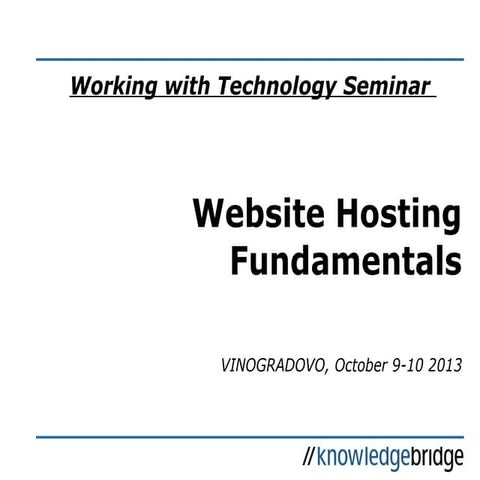 Working with Technology Seminar

Website Hosting Fundamentals

VINOGRADOVO, October 9-10 2013

//knowledgebridge